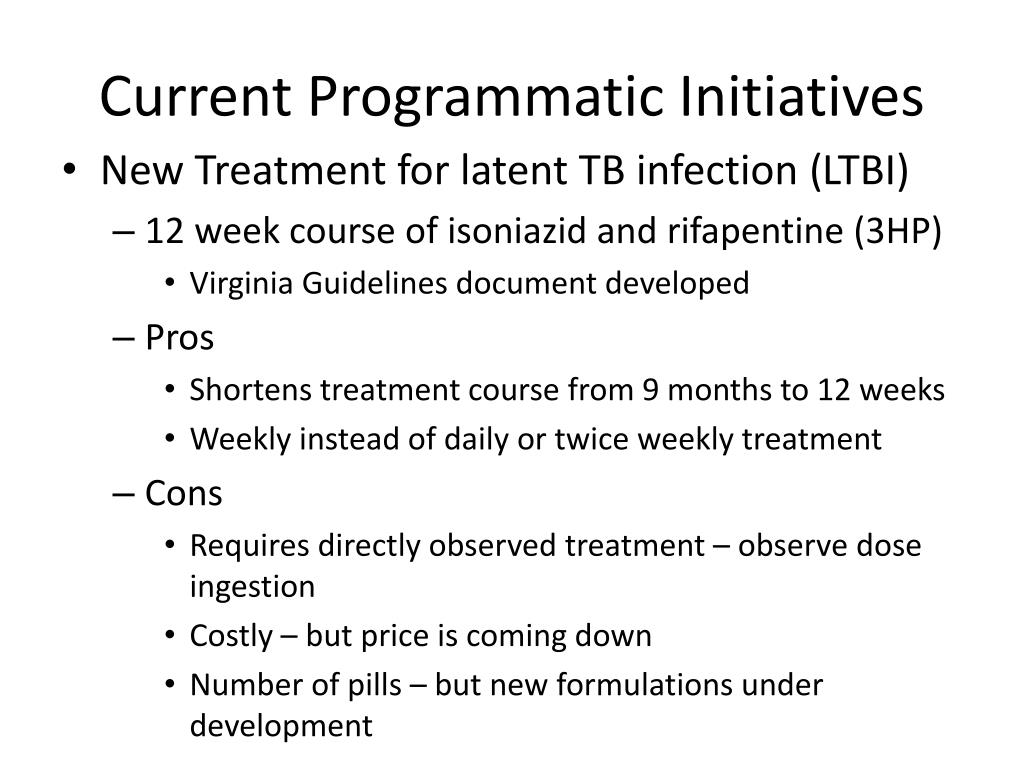 Current Programmatic Initiatives

• New Treatment for latent TB infection (LTBI)
  – 12 week course of isoniazid and rifapentine (3HP)
    • Virginia Guidelines document developed
  – Pros
    • Shortens treatment course from 9 months to 12 weeks
    • Weekly instead of daily or twice weekly treatment
  – Cons
    • Requires directly observed treatment – observe dose ingestion
    • Costly – but price is coming down
    • Number of pills – but new formulations under development